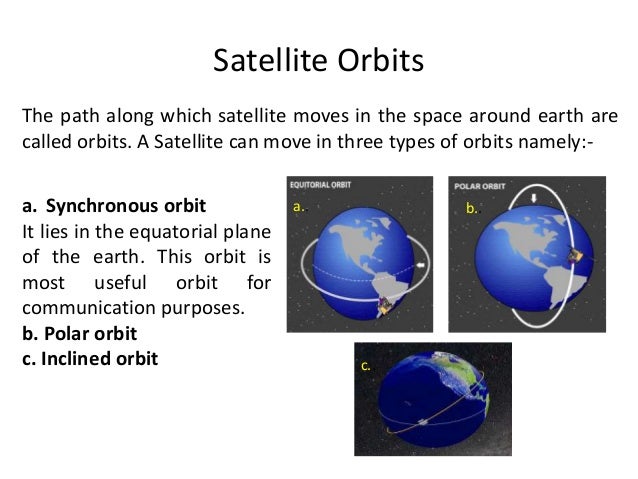 Satellite Orbits

The path along which satellite moves in the space around earth are called orbits. A Satellite can move in three types of orbits namely:-

a. Synchronous orbit
It lies in the equatorial plane of the earth. This orbit is most useful orbit for communication purposes.
b. Polar orbit
c. Inclined orbit

EQUITORIAL ORBIT
a.

POLAR ORBIT
b.

c.